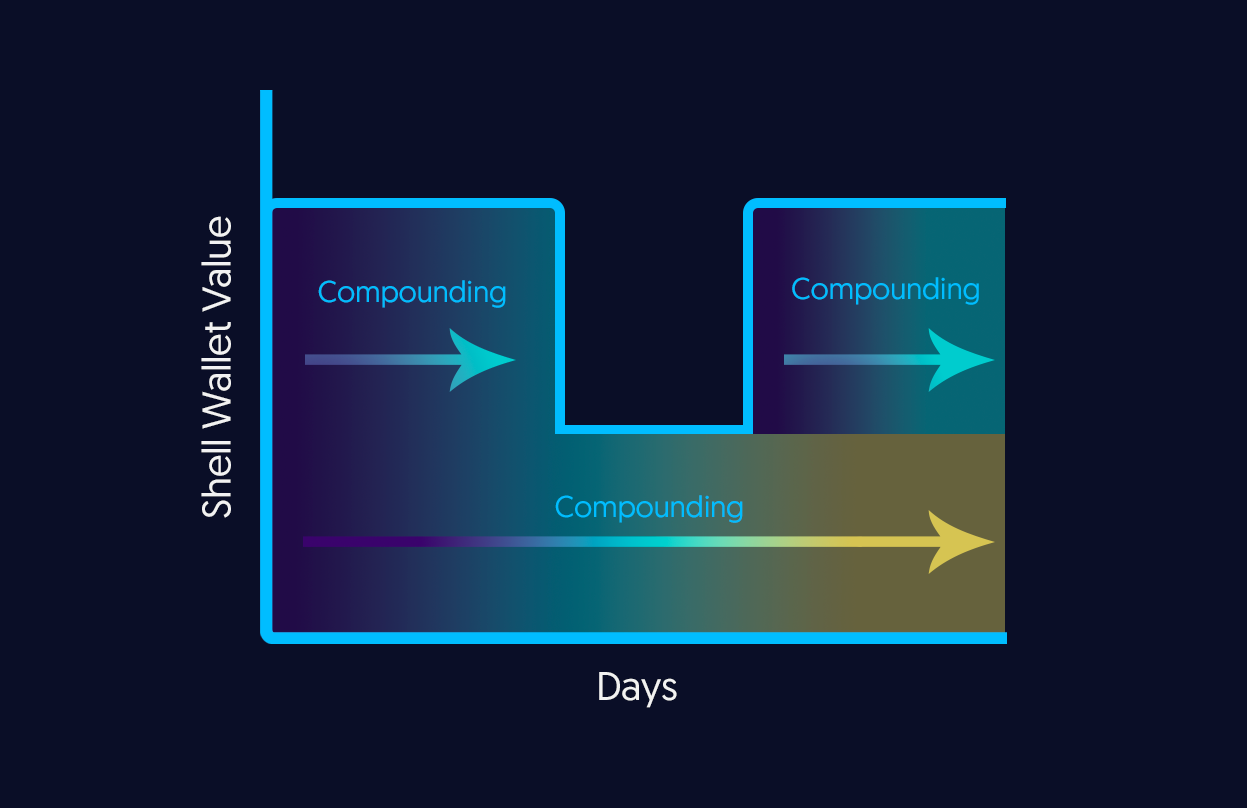 Shell Wallet Value

Compounding

Compounding

Compounding

Days